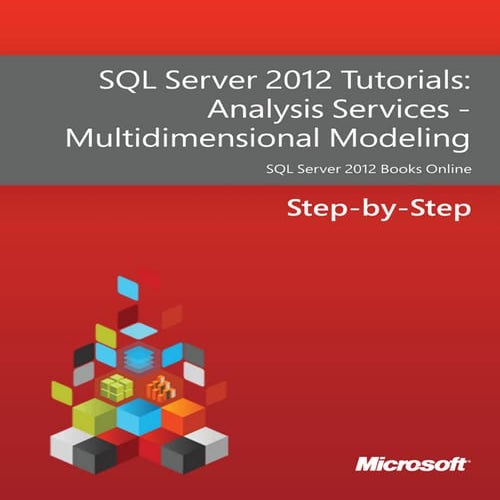 SQL Server 2012 Tutorials: Analysis Services - Multidimensional Modeling

SQL Server 2012 Books Online

Step-by-Step

Microsoft